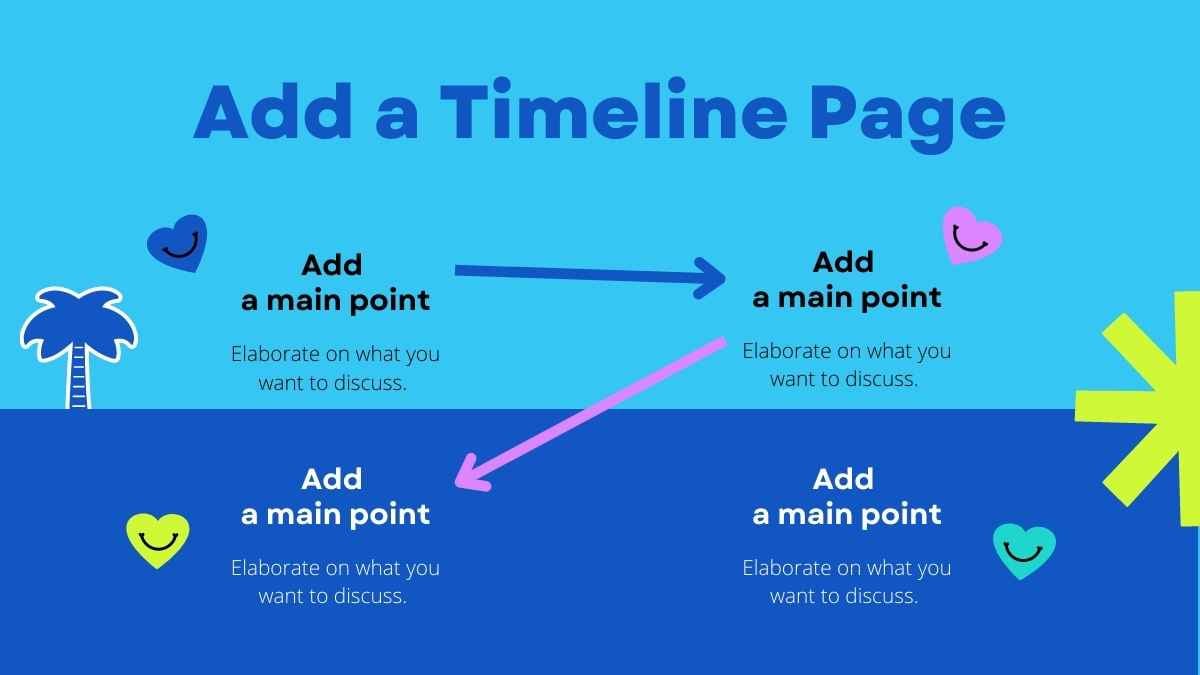 Add a Timeline Page

Add
a main point

Elaborate on what you want to discuss.

Add
a main point

Elaborate on what you want to discuss.

Add
a main point

Elaborate on what you want to discuss.

Add
a main point

Elaborate on what you want to discuss.